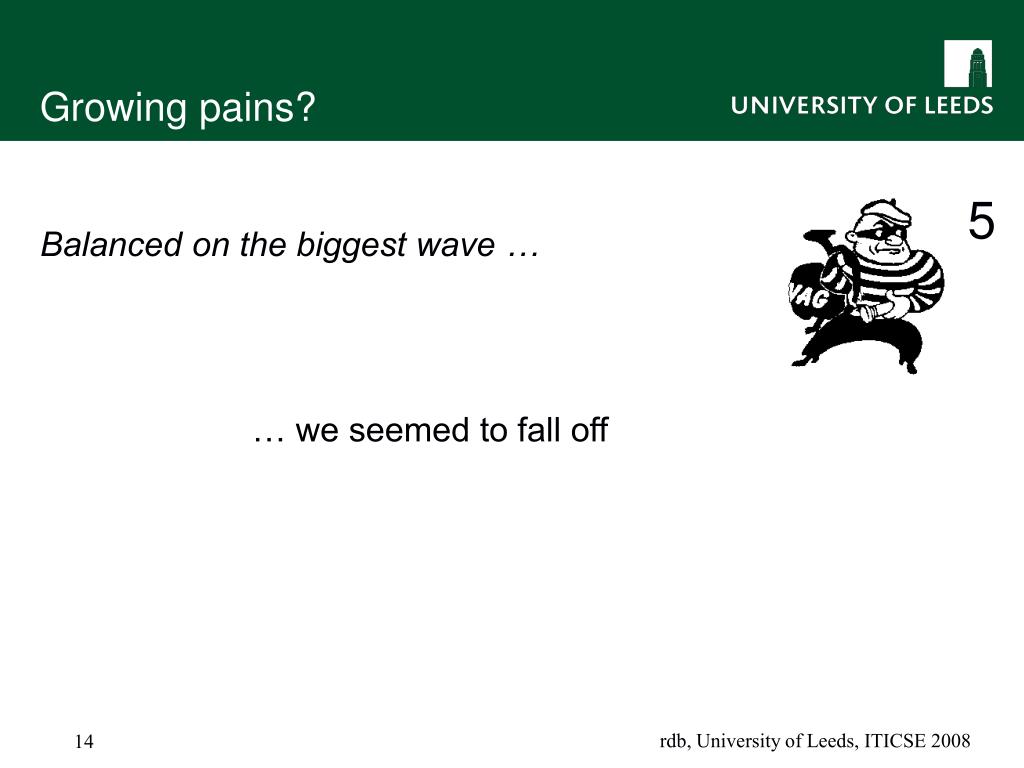 Growing pains?

UNIVERSITY OF LEEDS

5

Balanced on the biggest wave …

VAG

… we seemed to fall off

14

rdb, University of Leeds, ITICSE 2008